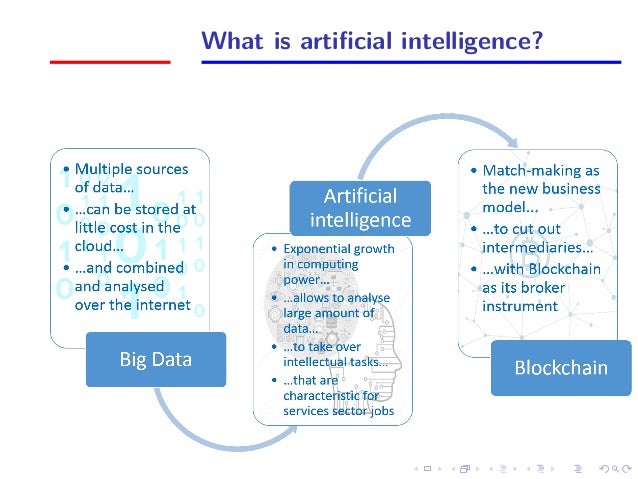 What is artificial intelligence?

• Multiple sources of data...
• ...can be stored at little cost in the cloud...
• ...and combined and analysed over the internet

Big Data

Artificial intelligence

• Exponential growth in computing power...
• ...allows to analyse large amount of data...
• ...to take over intellectual tasks...
• ...that are characteristic for services sector jobs

• Match-making as the new business model...
• ...to cut out intermediaries...
• ...with Blockchain as its broker instrument

Blockchain